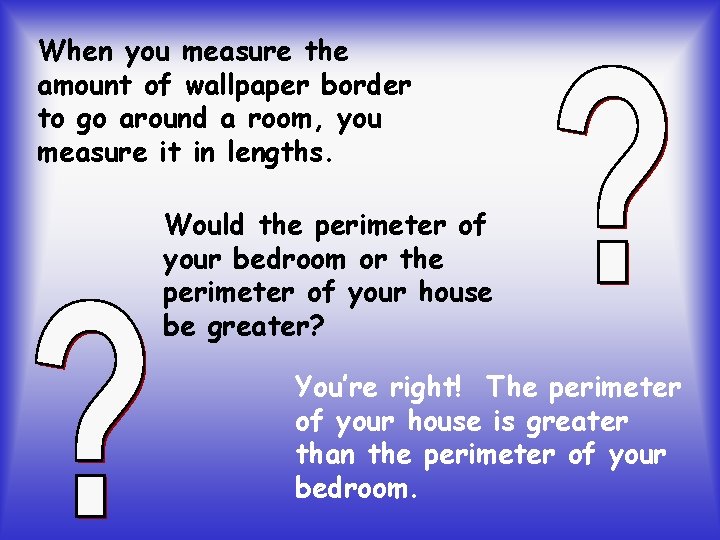 When you measure the amount of wallpaper border to go around a room, you measure it in lengths.

Would the perimeter of your bedroom or the perimeter of your house be greater?

You're right! The perimeter of your house is greater than the perimeter of your bedroom.